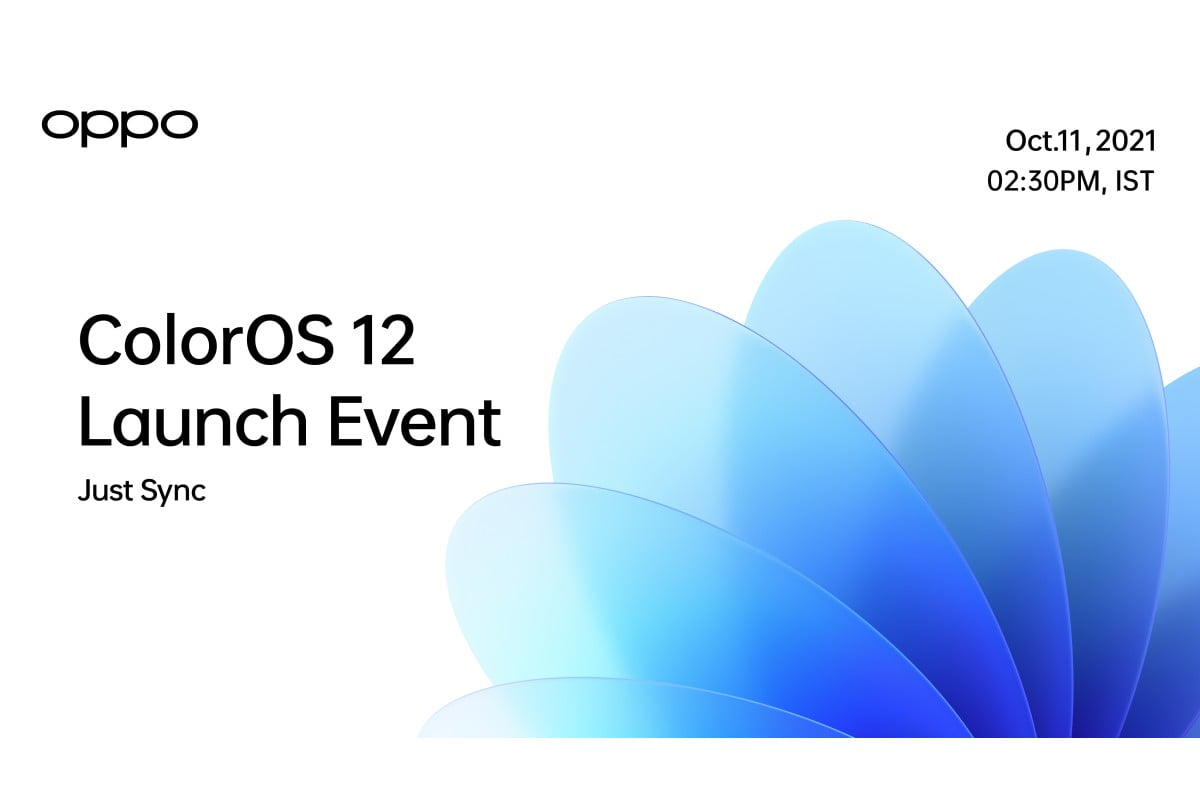 oppo

Oct.11, 2021
02:30PM, IST

ColorOS 12
Launch Event

Just Sync